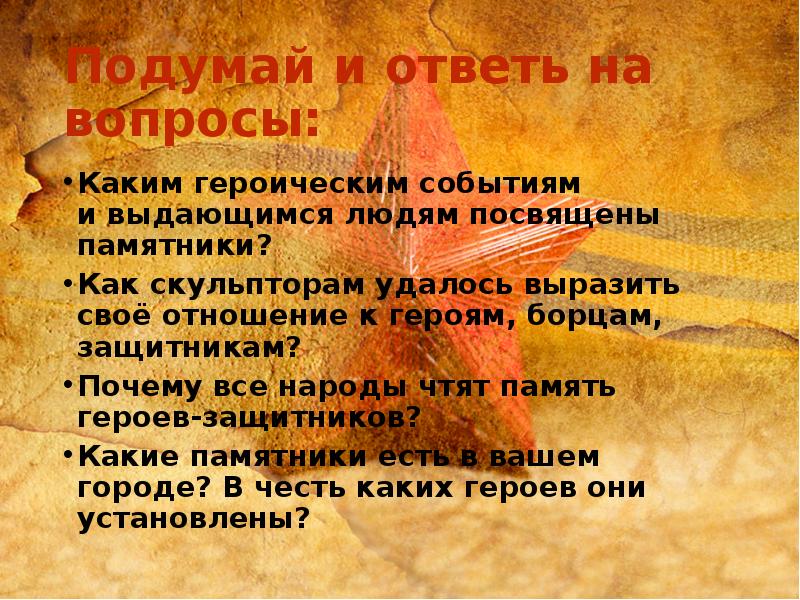 Подумай и ответь на вопросы:

• Каким героическим событиям и выдающимся людям посвящены памятники?

• Как скульпторам удалось выразить своё отношение к героям, борцам, защитникам?

• Почему все народы чтят память героев-защитников?

• Какие памятники есть в вашем городе? В честь каких героев они установлены?